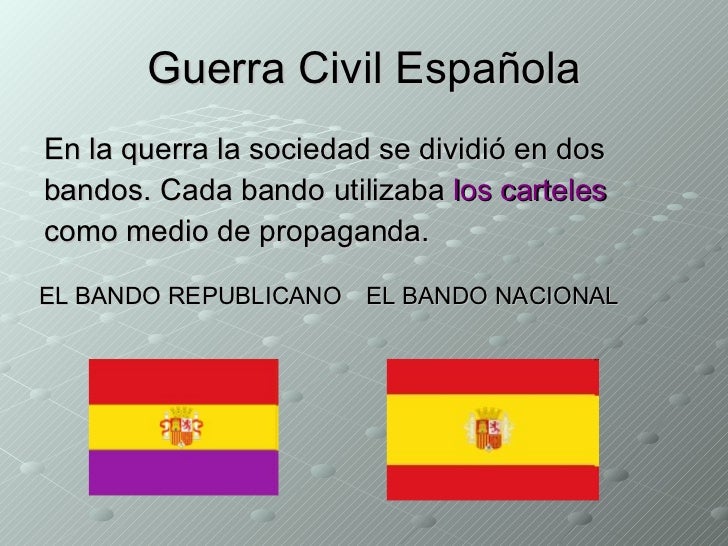 Guerra Civil Española

En la querra la sociedad se dividió en dos bandos. Cada bando utilizaba los carteles como medio de propaganda.

EL BANDO REPUBLICANO

EL BANDO NACIONAL